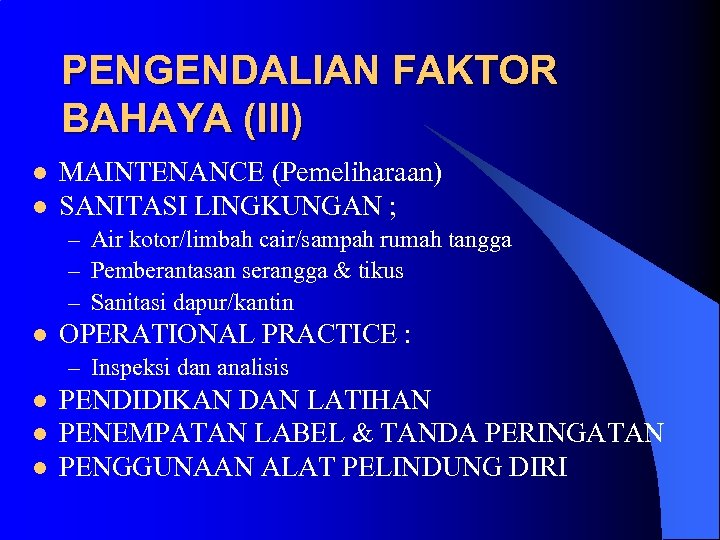 PENGENDALIAN FAKTOR BAHAYA (III)

- MAINTENANCE (Pemeliharaan)
- SANITASI LINGKUNGAN ;
  – Air kotor/limbah cair/sampah rumah tangga
  – Pemberantasan serangga & tikus
  – Sanitasi dapur/kantin
- OPERATIONAL PRACTICE :
  – Inspeksi dan analisis
- PENDIDIKAN DAN LATIHAN
- PENEMPATAN LABEL & TANDA PERINGATAN
- PENGGUNAAN ALAT PELINDUNG DIRI